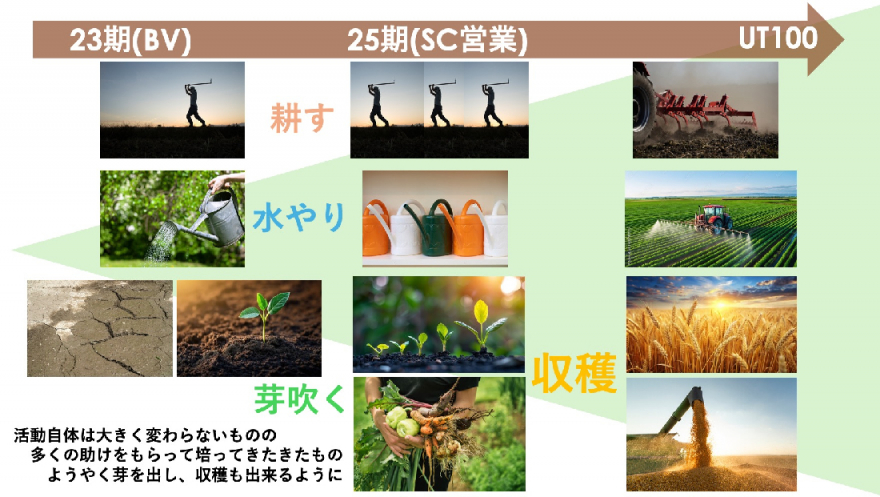 23期(BV)
25期(SC営業)
UT100

耕す

水やり

芽吹く

収穫

活動自体は大きく変わらないものの
多くの助けをもらって培ってきたきたもの
ようやく芽を出し、収穫も出来るように